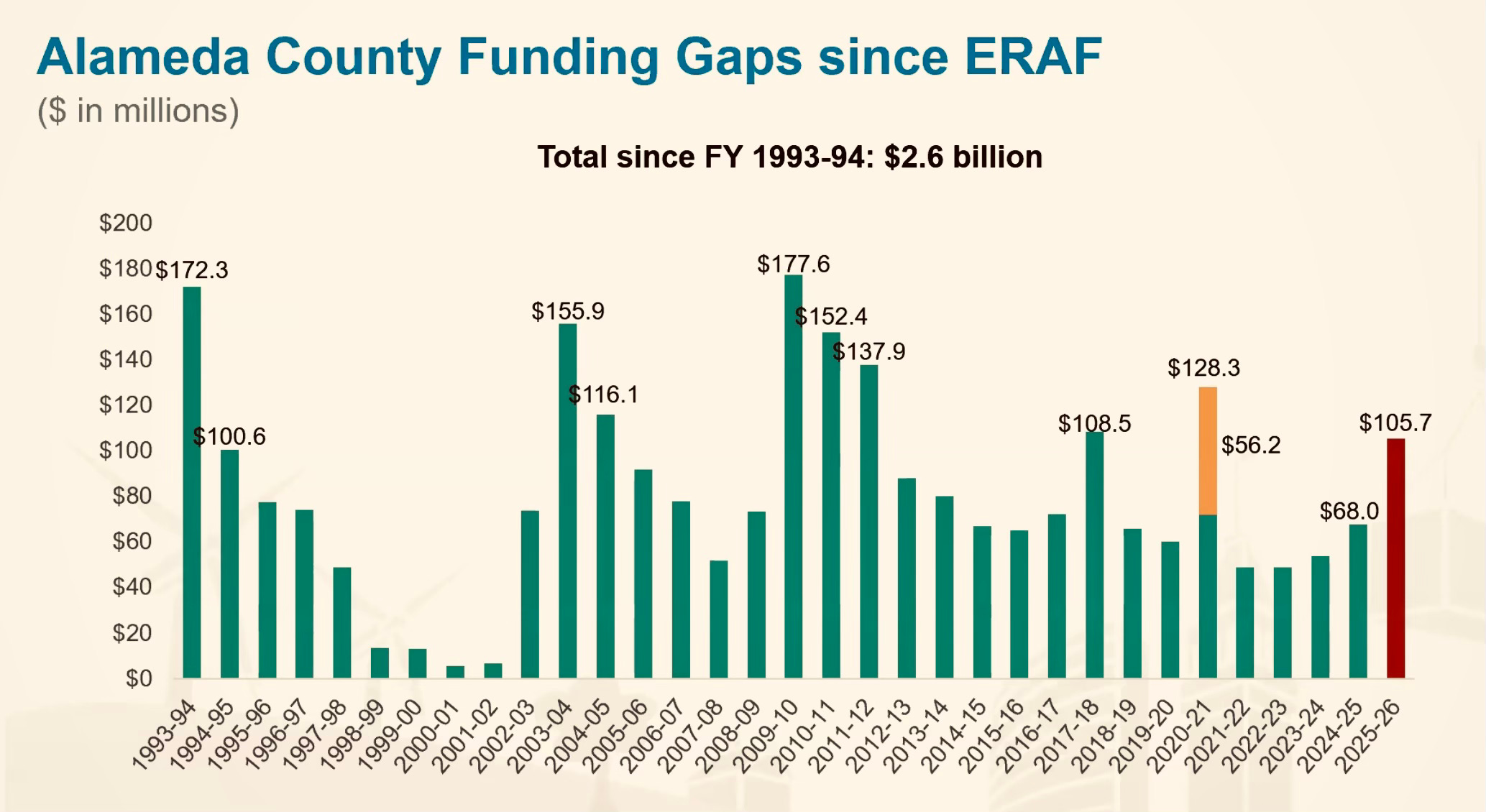 Alameda County Funding Gaps since ERAF
($ in millions)

Total since FY 1993-94: $2.6 billion

$200
$180
$160
$140
$120
$100
$80
$60
$40
$20
$0

$172.3
$100.6
$155.9
$116.1
$177.6
$152.4
$137.9
$108.5
$128.3
$56.2
$68.0
$105.7

1993-94
1994-95
1995-96
1996-97
1997-98
1998-99
1999-00
2000-01
2001-02
2002-03
2003-04
2004-05
2005-06
2006-07
2007-08
2008-09
2009-10
2010-11
2011-12
2012-13
2013-14
2014-15
2015-16
2016-17
2017-18
2018-19
2019-20
2020-21
2021-22
2022-23
2023-24
2024-25
2025-26